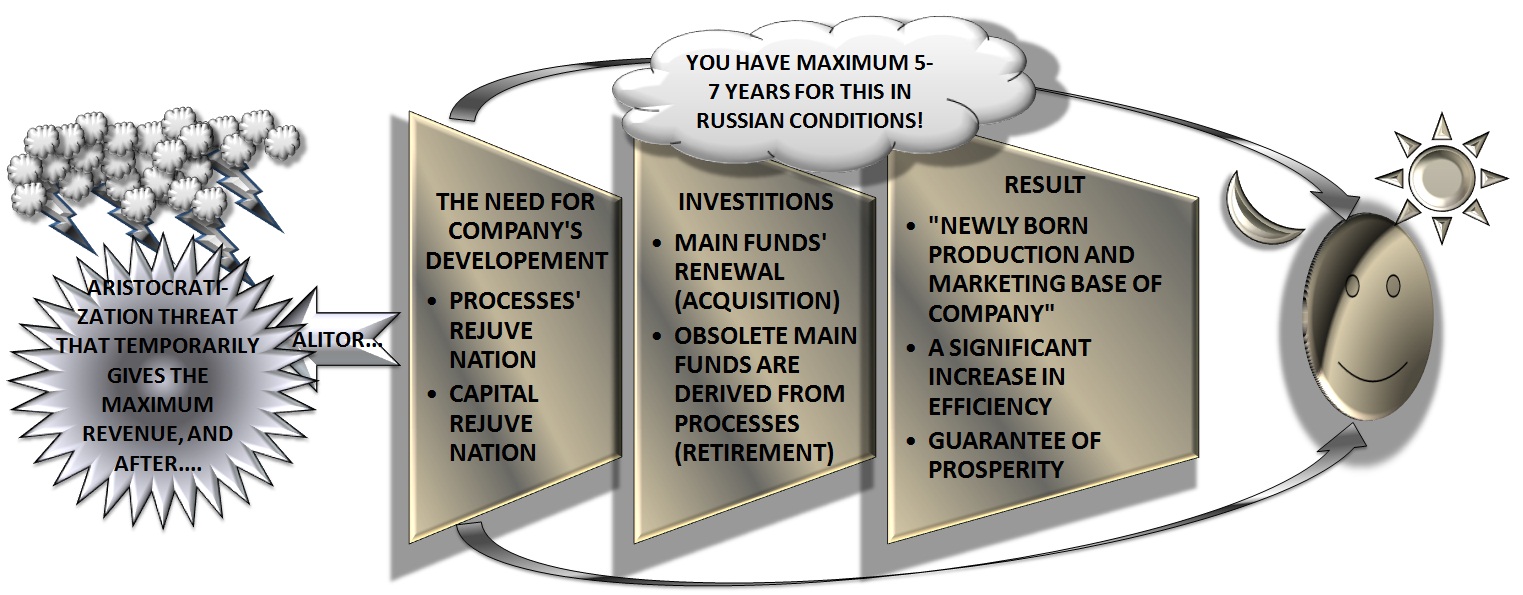 YOU HAVE MAXIMUM 5-7 YEARS FOR THIS IN RUSSIAN CONDITIONS!

ARISTOCRATIZATION THREAT THAT TEMPORARILY GIVES THE MAXIMUM REVENUE, AND AFTER....

ALITOR...

THE NEED FOR COMPANY'S DEVELOPEMENT
• PROCESSES' REJUVE NATION
• CAPITAL REJUVE NATION

INVESTITIONS
• MAIN FUNDS' RENEWAL (ACQUISITION)
• OBSOLETE MAIN FUNDS ARE DERIVED FROM PROCESSES (RETIREMENT)

RESULT
• "NEWLY BORN PRODUCTION AND MARKETING BASE OF COMPANY"
• A SIGNIFICANT INCREASE IN EFFICIENCY
• GUARANTEE OF PROSPERITY